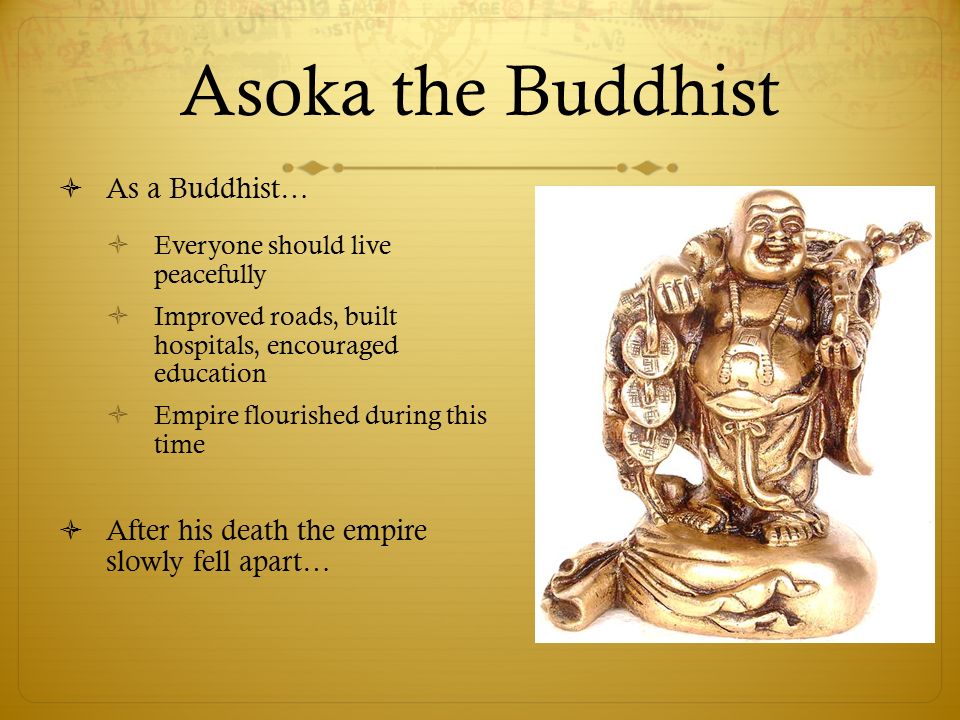 Asoka the Buddhist

As a Buddhist…

Everyone should live peacefully

Improved roads, built hospitals, encouraged education

Empire flourished during this time

After his death the empire slowly fell apart…